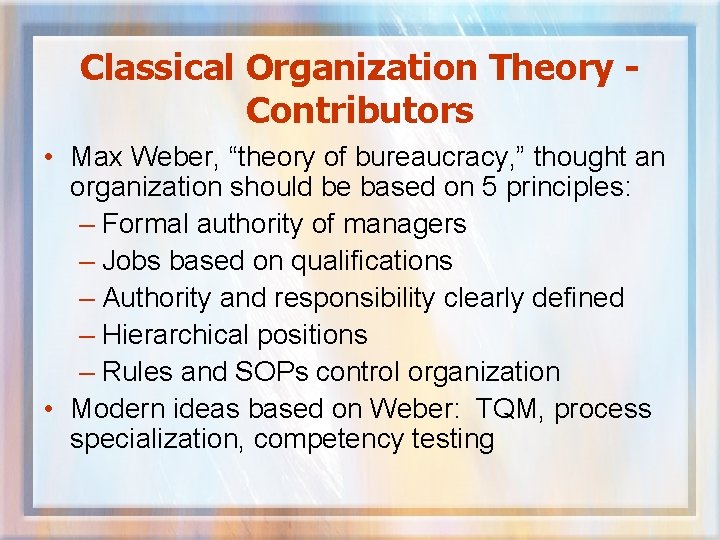 Classical Organization Theory - Contributors

• Max Weber, “theory of bureaucracy,” thought an organization should be based on 5 principles:
– Formal authority of managers
– Jobs based on qualifications
– Authority and responsibility clearly defined
– Hierarchical positions
– Rules and SOPs control organization
• Modern ideas based on Weber: TQM, process specialization, competency testing